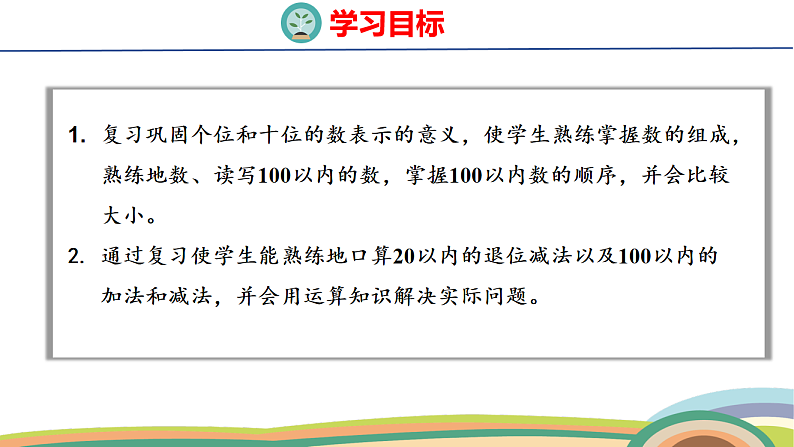 学习目标

1. 复习巩固个位和十位的数表示的意义，使学生熟练掌握数的组成，熟练地数、读写100以内的数，掌握100以内数的顺序，并会比较大小。

2. 通过复习使学生能熟练地口算20以内的退位减法以及100以内的加法和减法，并会用运算知识解决实际问题。